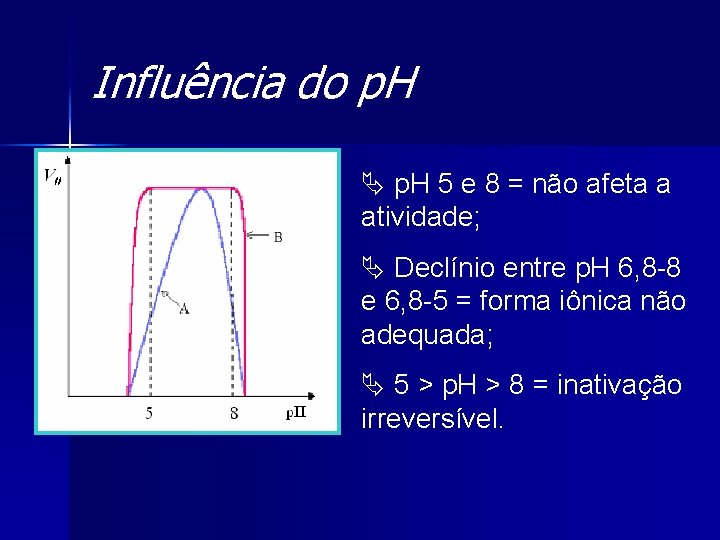 Influência do pH

$V_0$

B

A

5

8

pH

pH 5 e 8 = não afeta a atividade;

Declínio entre pH 6,8-8 e 6,8-5 = forma iônica não adequada;

5 > pH > 8 = inativação irreversível.